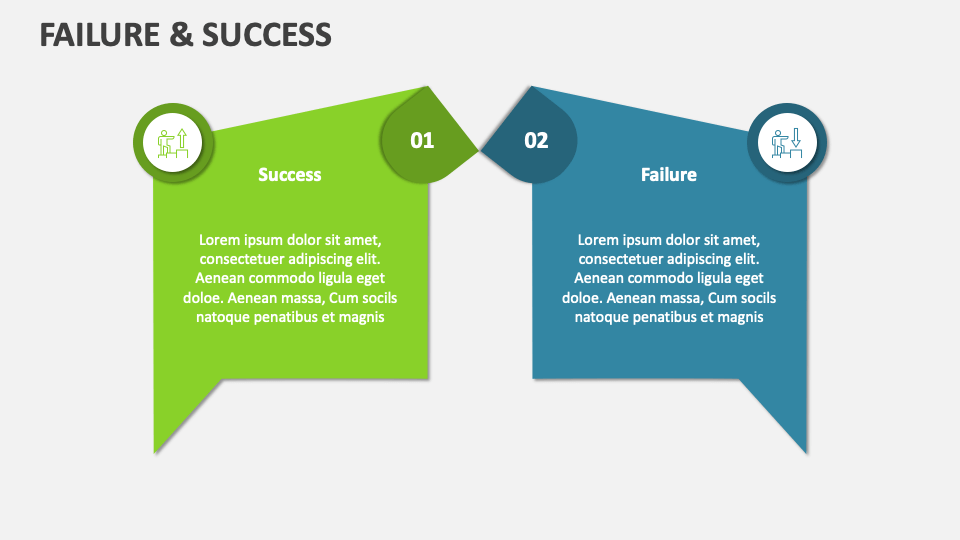 FAILURE & SUCCESS

01

Success

Lorem ipsum dolor sit amet, consectetuer adipiscing elit. Aenean commodo ligula eget doloe. Aenean massa, Cum socils natoque penatibus et magnis

02

Failure

Lorem ipsum dolor sit amet, consectetuer adipiscing elit. Aenean commodo ligula eget doloe. Aenean massa, Cum socils natoque penatibus et magnis